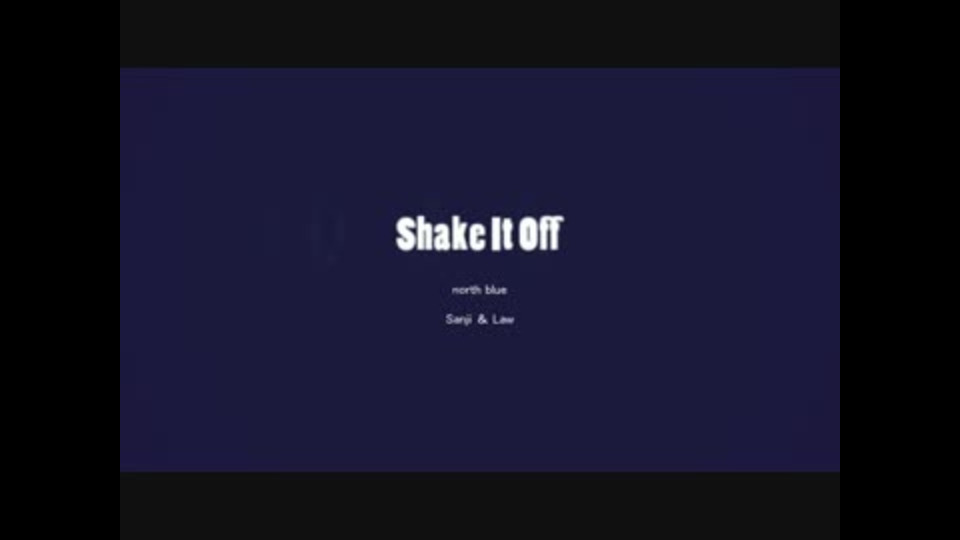 Shake It Off

north blue

Sanji & Law